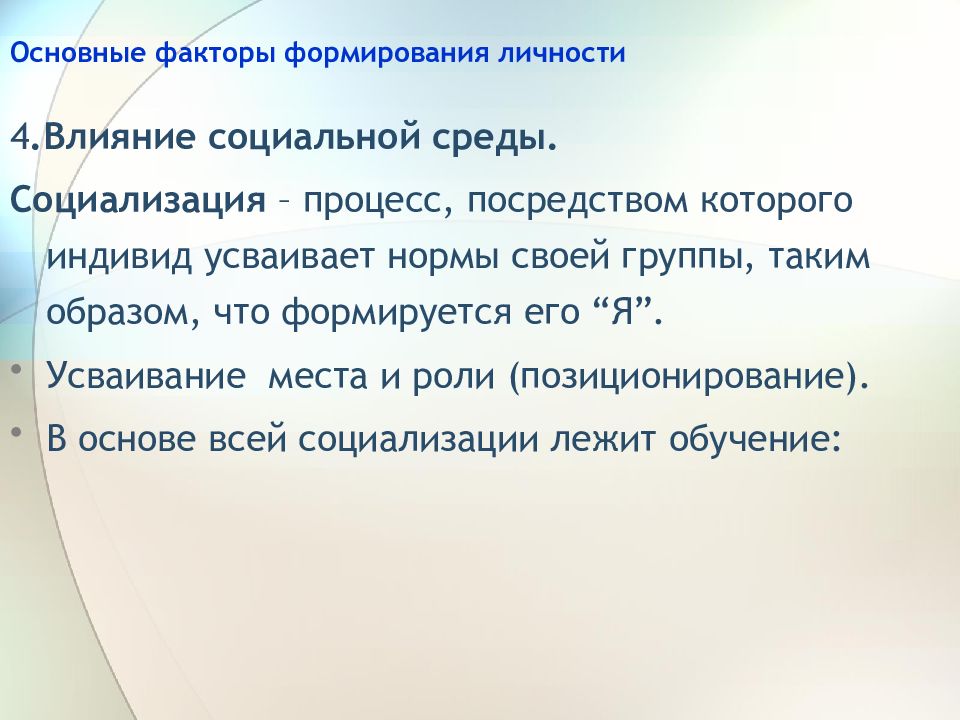 Основные факторы формирования личности

4.Влияние социальной среды.

Социализация – процесс, посредством которого индивид усваивает нормы своей группы, таким образом, что формируется его “Я”.

• Усваивание  места и роли (позиционирование).

• В основе всей социализации лежит обучение: